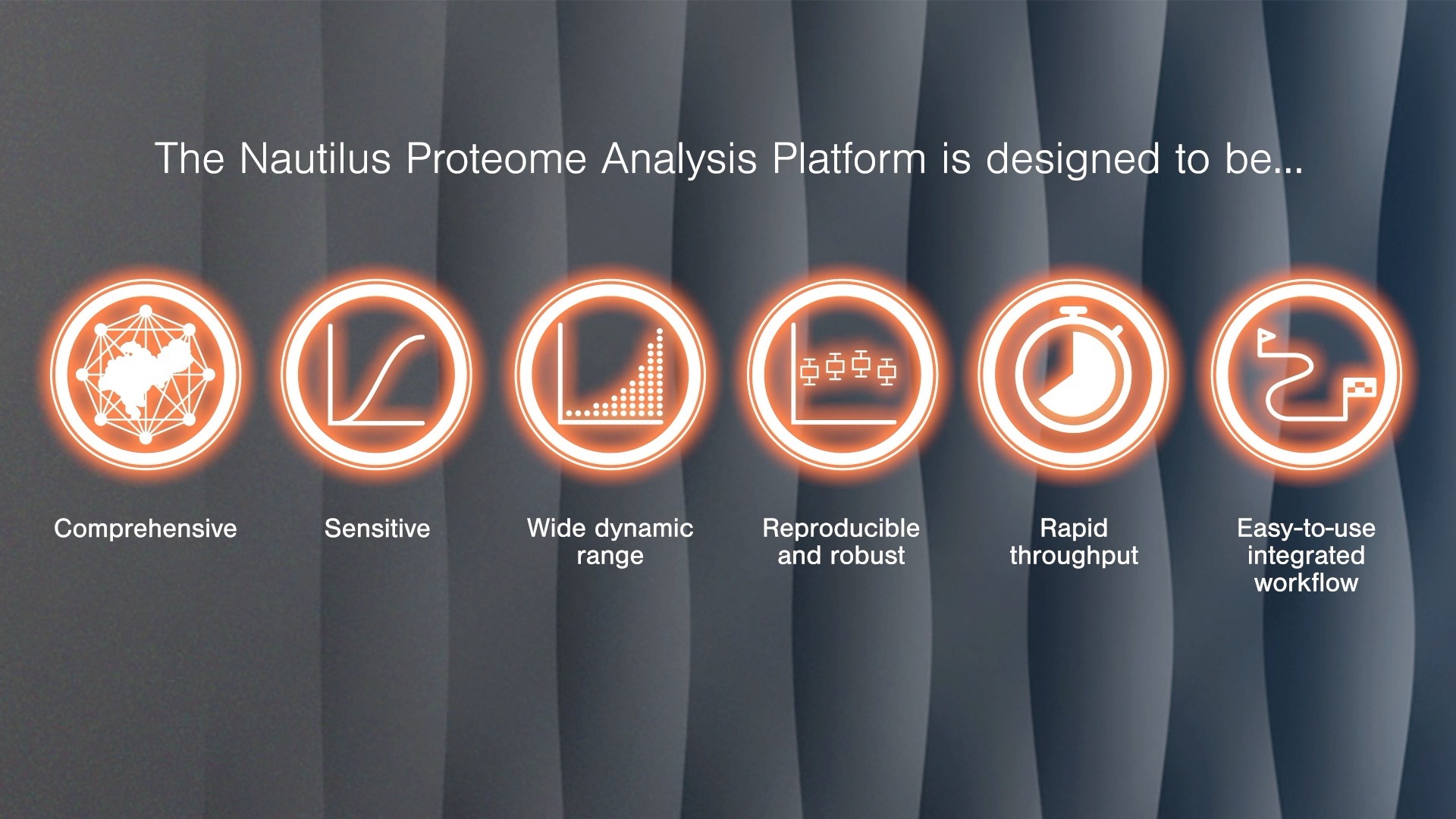 The Nautilus Proteome Analysis Platform is designed to be...

Comprehensive

Sensitive

Wide dynamic range

Reproducible and robust

Rapid throughput

Easy-to-use integrated workflow